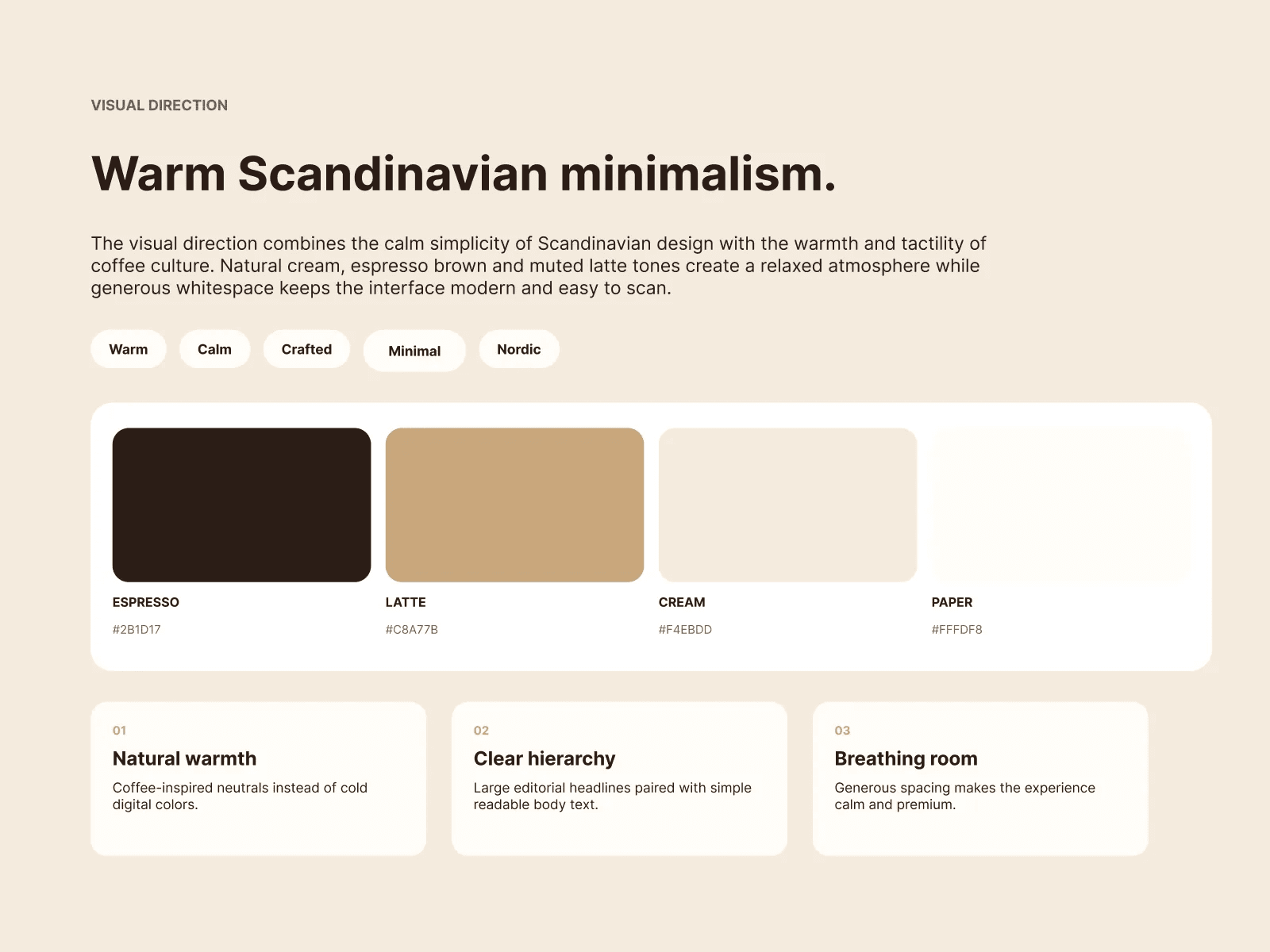 VISUAL DIRECTION

Warm Scandinavian minimalism.

The visual direction combines the calm simplicity of Scandinavian design with the warmth and tactility of coffee culture. Natural cream, espresso brown and muted latte tones create a relaxed atmosphere while generous whitespace keeps the interface modern and easy to scan.

Warm

Calm

Crafted

Minimal

Nordic

ESPRESSO
#2B1D17

LATTE
#C8A77B

CREAM
#F4EBDD

PAPER
#FFFDF8

01
Natural warmth
Coffee-inspired neutrals instead of cold digital colors.

02
Clear hierarchy
Large editorial headlines paired with simple readable body text.

03
Breathing room
Generous spacing makes the experience calm and premium.